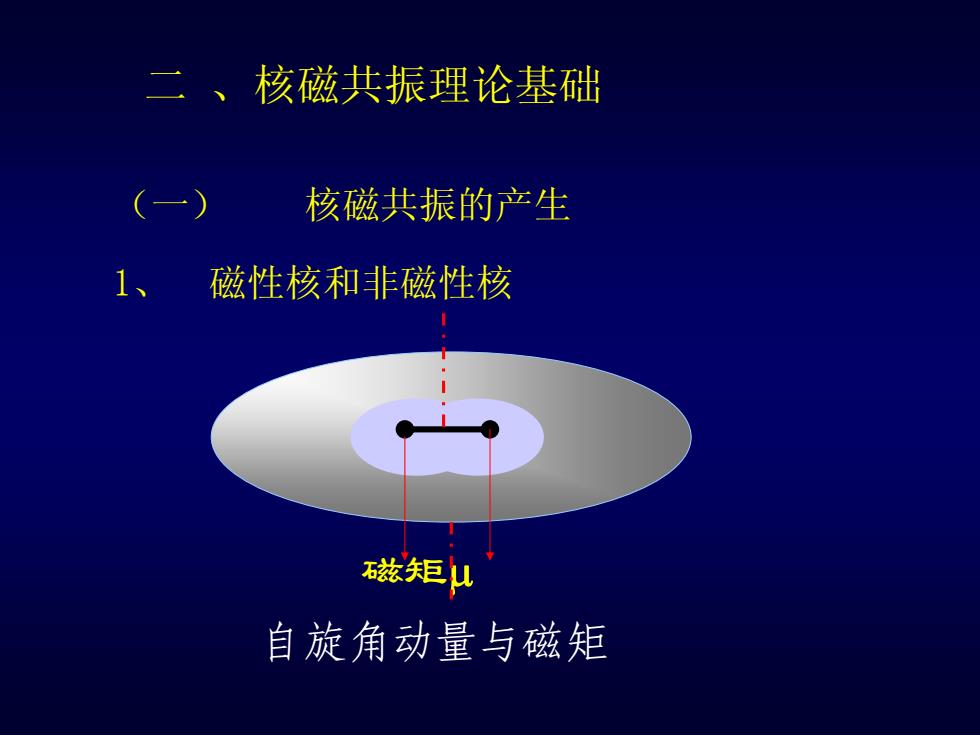 二 、核磁共振理论基础

（一） 核磁共振的产生

1、 磁性核和非磁性核

磁矩$\mu$

自旋角动量与磁矩